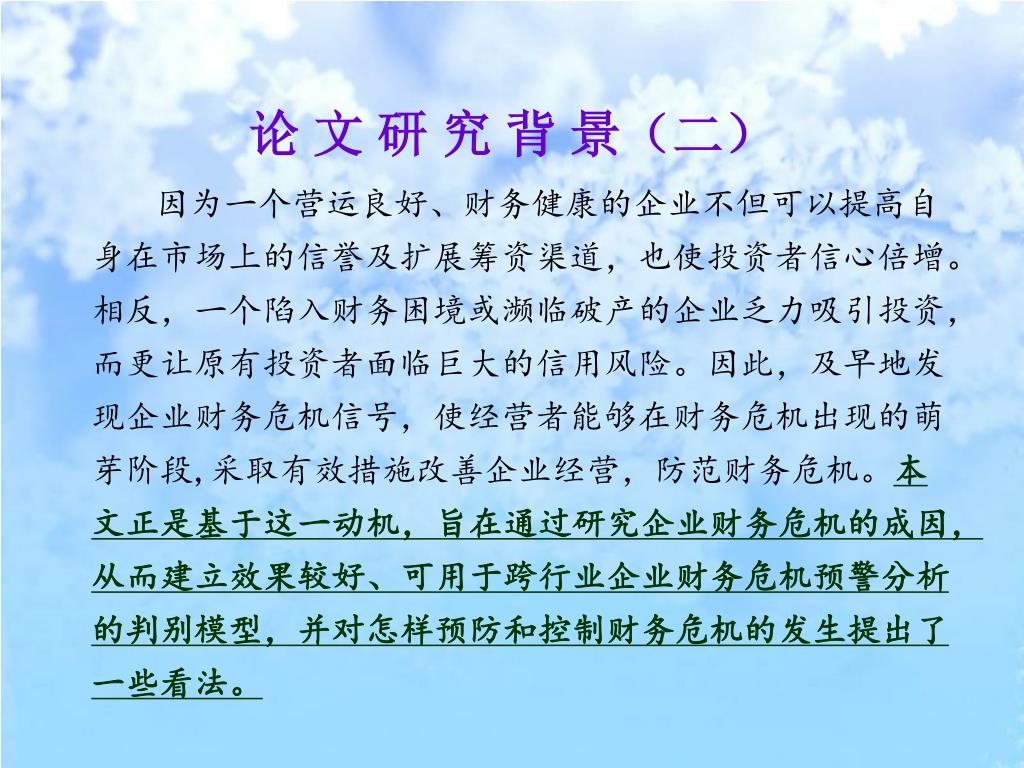 论 文 研 究 背 景（二）

因为一个营运良好、财务健康的企业不但可以提高自身在市场上的信誉及扩展筹资渠道，也使投资者信心倍增。相反，一个陷入财务困境或濒临破产的企业乏力吸引投资，而更让原有投资者面临巨大的信用风险。因此，及早地发现企业财务危机信号，使经营者能够在财务危机出现的萌芽阶段,采取有效措施改善企业经营，防范财务危机。本文正是基于这一动机，旨在通过研究企业财务危机的成因，从而建立效果较好、可用于跨行业企业财务危机预警分析的判别模型，并对怎样预防和控制财务危机的发生提出了一些看法。